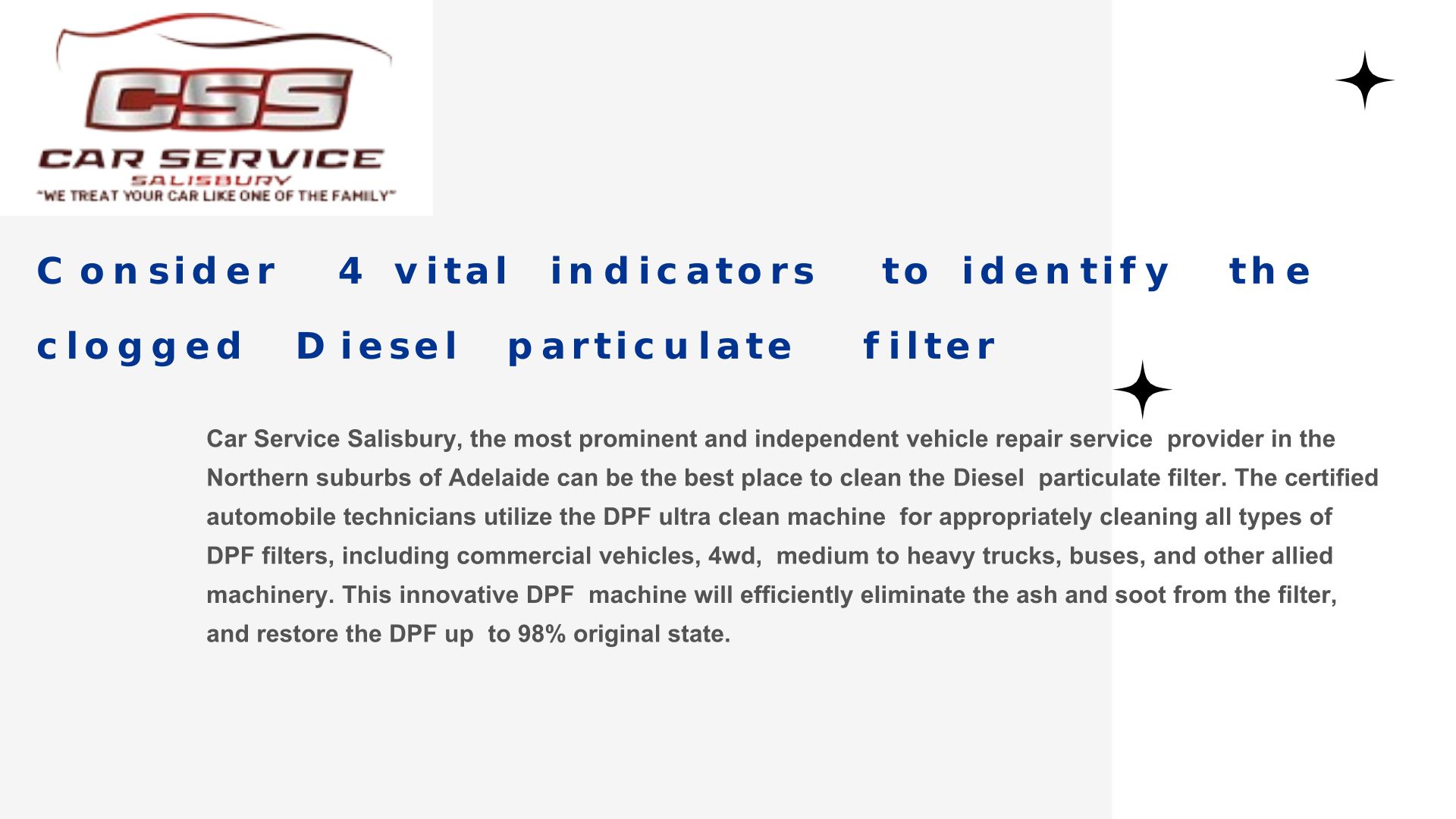 CSS
CAR SERVICE
SALISBURY
"WE TREAT YOUR CAR LIKE ONE OF THE FAMILY"

Consider 4 vital indicators to identify the clogged Diesel particulate filter

Car Service Salisbury, the most prominent and independent vehicle repair service provider in the Northern suburbs of Adelaide can be the best place to clean the Diesel particulate filter. The certified automobile technicians utilize the DPF ultra clean machine for appropriately cleaning all types of DPF filters, including commercial vehicles, 4wd, medium to heavy trucks, buses, and other allied machinery. This innovative DPF machine will efficiently eliminate the ash and soot from the filter, and restore the DPF up to 98% original state.